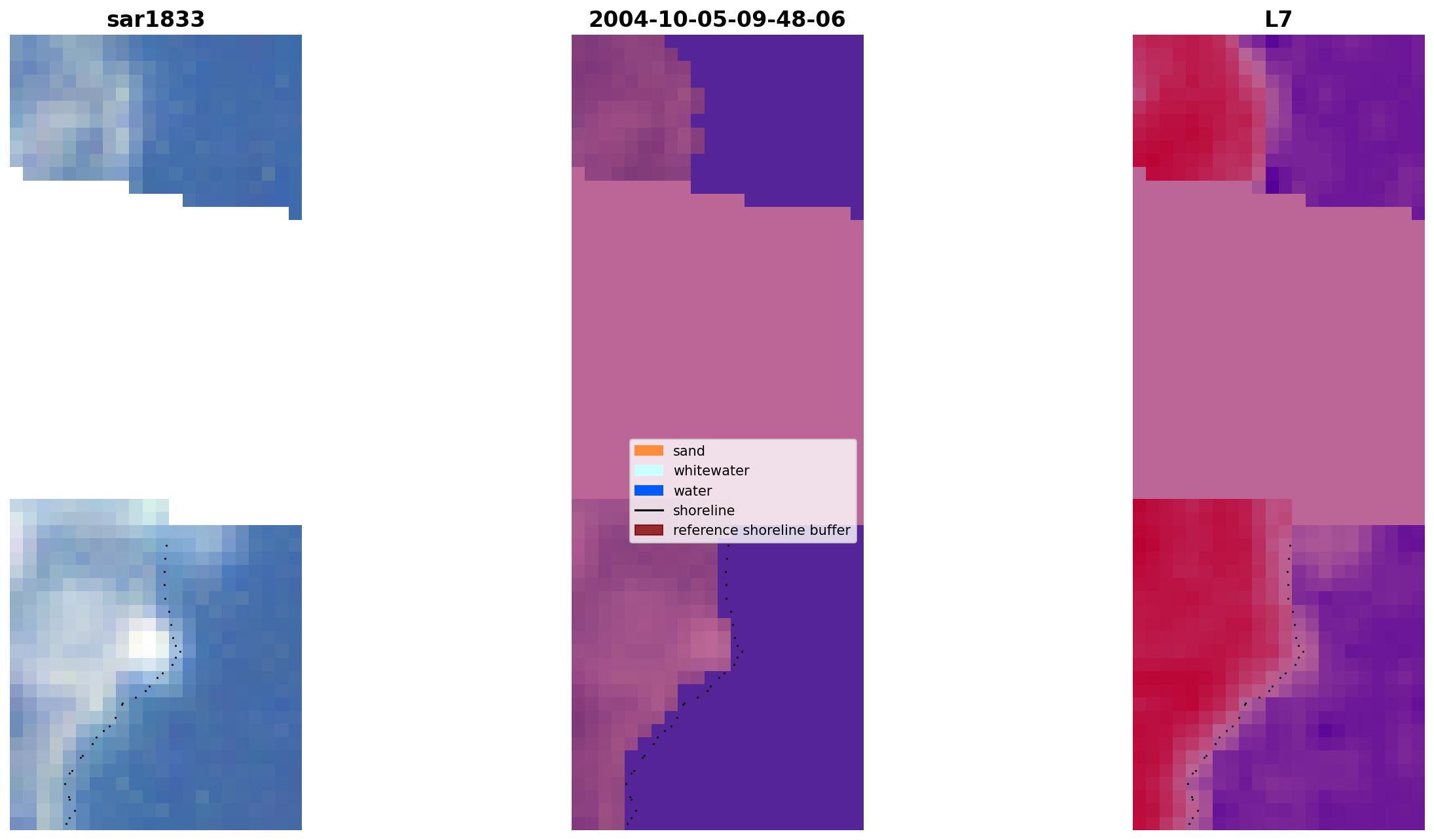 sar1833

2004-10-05-09-48-06

L7

sand
whitewater
water
shoreline
reference shoreline buffer